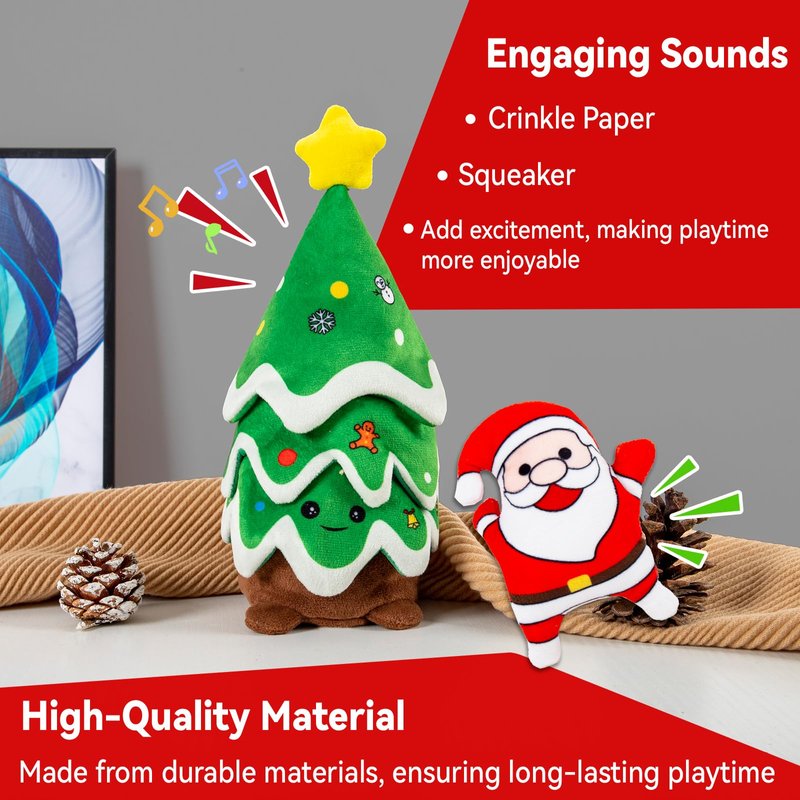 Engaging Sounds

• Crinkle Paper

• Squeaker

• Add excitement, making playtime more enjoyable

High-Quality Material

Made from durable materials, ensuring long-lasting playtime